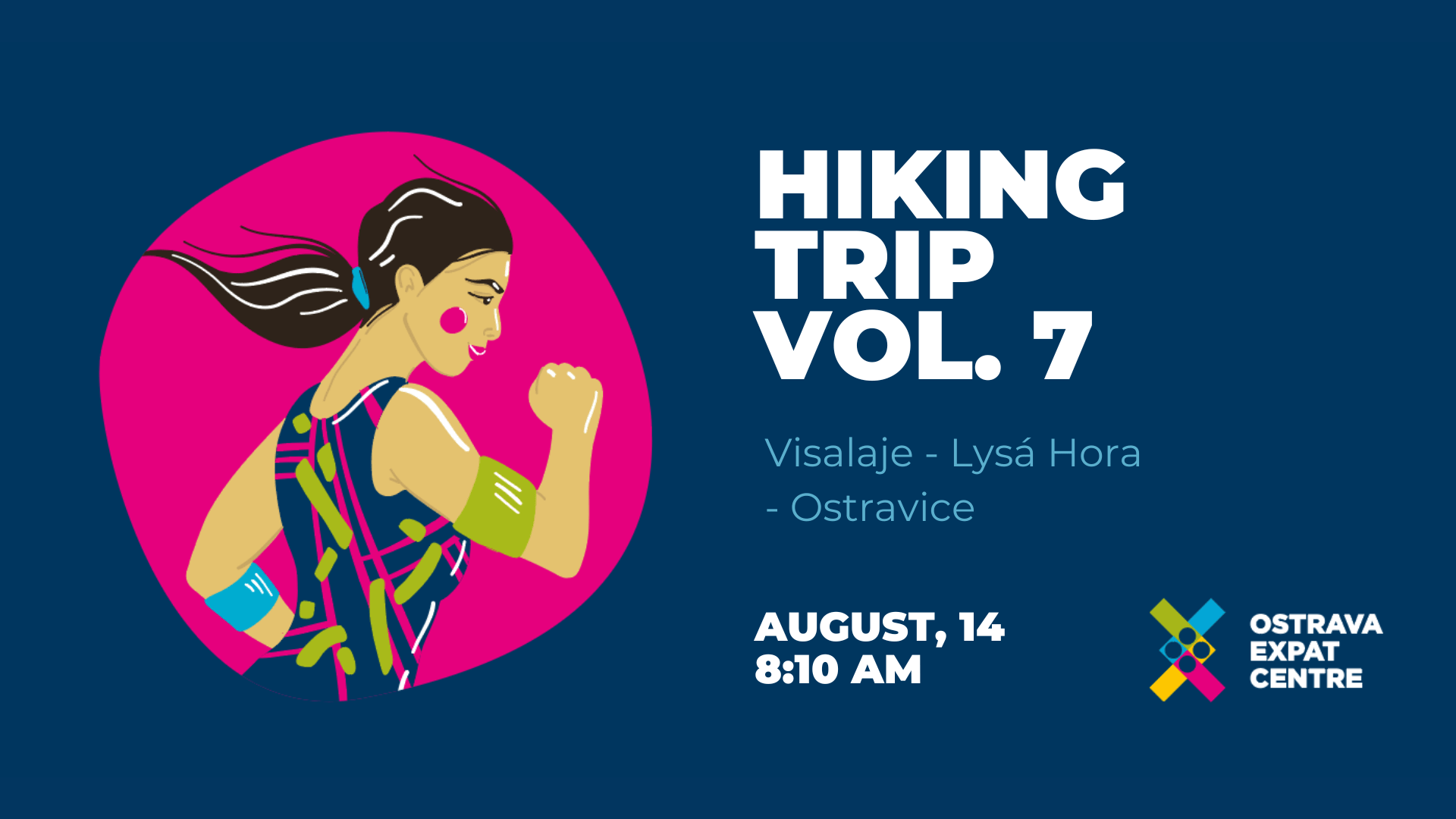 HIKING TRIP VOL. 7

Visalaje - Lysá Hora - Ostravice

AUGUST, 14
8:10 AM

OSTRAVA
EXPAT
CENTRE